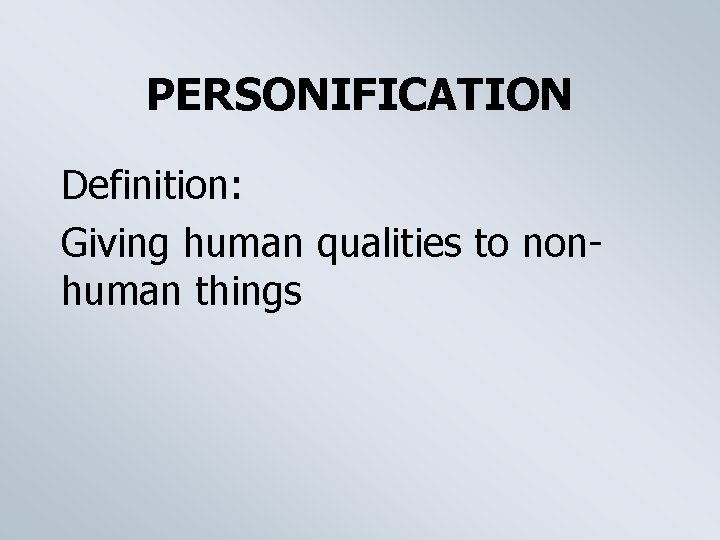 PERSONIFICATION

Definition:

Giving human qualities to non-human things